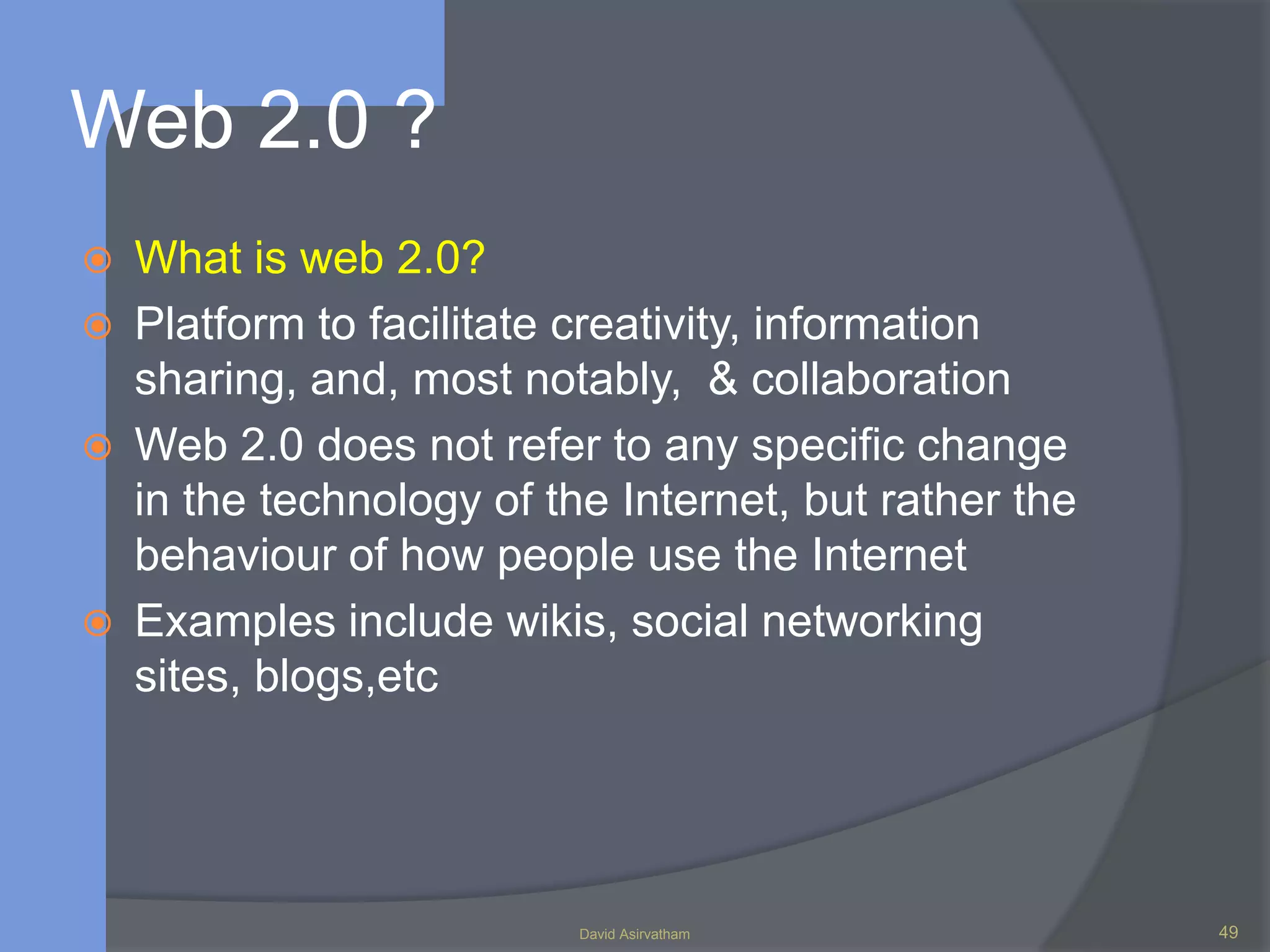 Web 2.0 ?

What is web 2.0?

Platform to facilitate creativity, information sharing, and, most notably,  & collaboration

Web 2.0 does not refer to any specific change in the technology of the Internet, but rather the behaviour of how people use the Internet

Examples include wikis, social networking sites, blogs,etc

David Asirvatham

49